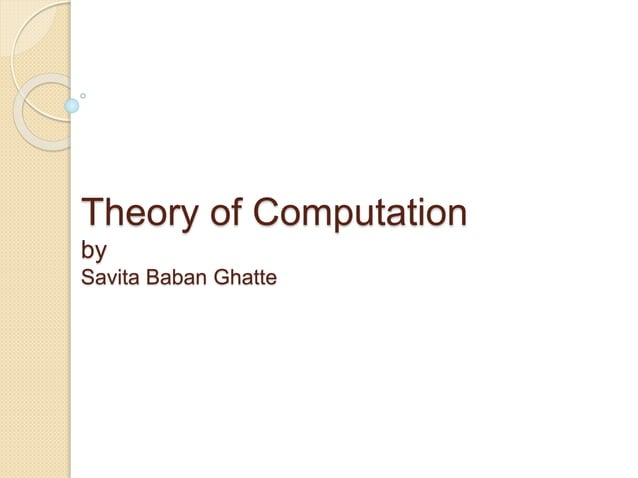 Theory of Computation
by
Savita Baban Ghatte